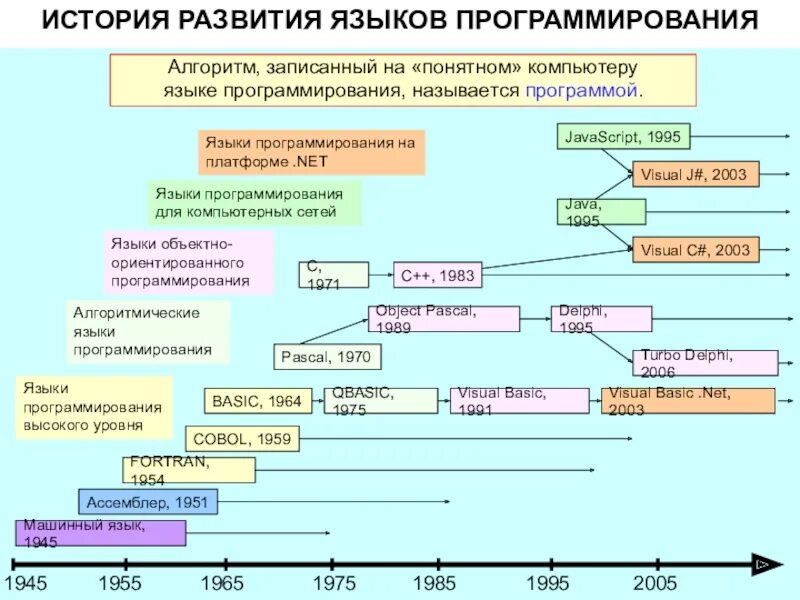 ИСТОРИЯ РАЗВИТИЯ ЯЗЫКОВ ПРОГРАММИРОВАНИЯ

Алгоритм, записанный на «понятном» компьютеру языке программирования, называется программой.

Языки программирования на платформе .NET

Языки программирования для компьютерных сетей

Языки объектно-ориентированного программирования

Алгоритмические языки программирования

Языки программирования высокого уровня

JavaScript, 1995

Visual J#, 2003

Java, 1995

Visual C#, 2003

C, 1971

C++, 1983

Object Pascal, 1989

Delphi, 1995

Pascal, 1970

Turbo Delphi, 2006

BASIC, 1964

QBASIC, 1975

Visual Basic, 1991

Visual Basic .Net, 2003

COBOL, 1959

FORTRAN, 1954

Ассемблер, 1951

Машинный язык, 1945

1945 1955 1965 1975 1985 1995 2005